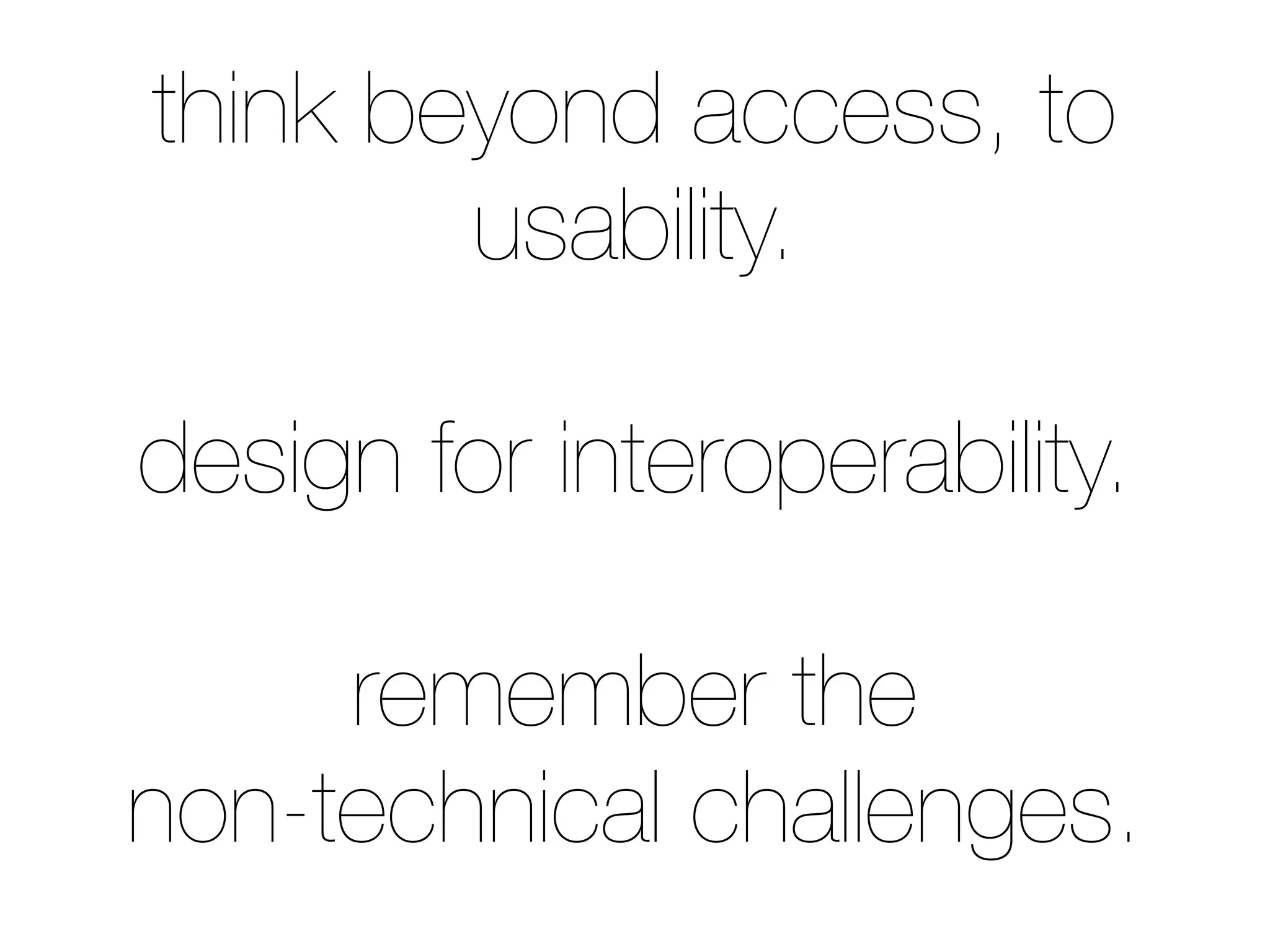 think beyond access, to usability.

design for interoperability.

remember the non-technical challenges.